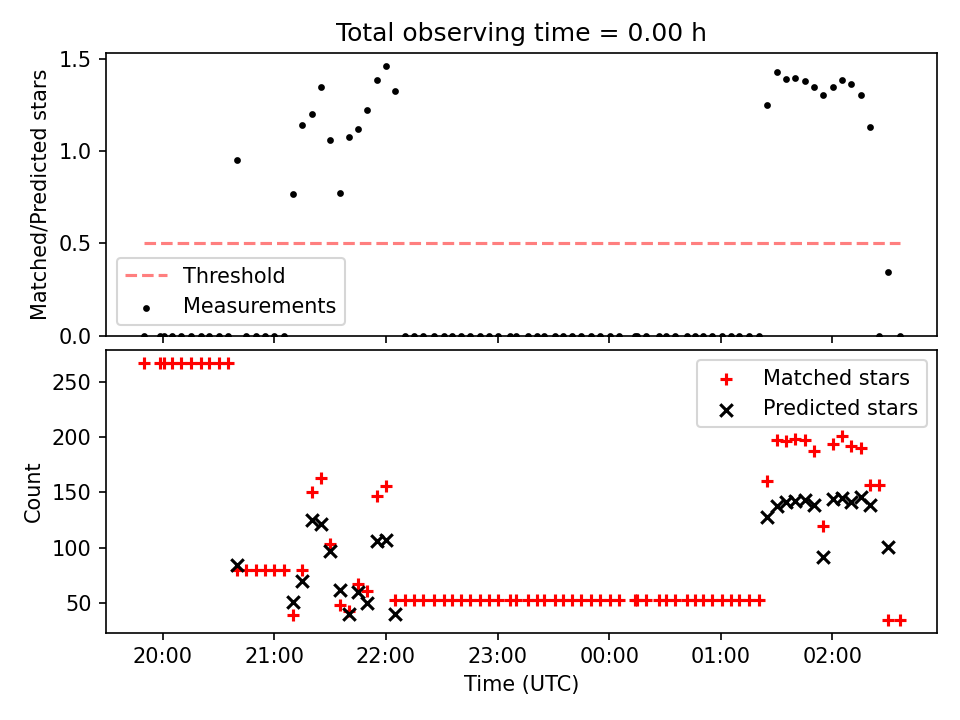 Total observing time = 0.00 h

Matched/Predicted stars

1.5
1.0
0.5
0.0

Threshold
Measurements

Count

250
200
150
100
50

Matched stars
Predicted stars

20:00
21:00
22:00
23:00
00:00
01:00
02:00

Time (UTC)